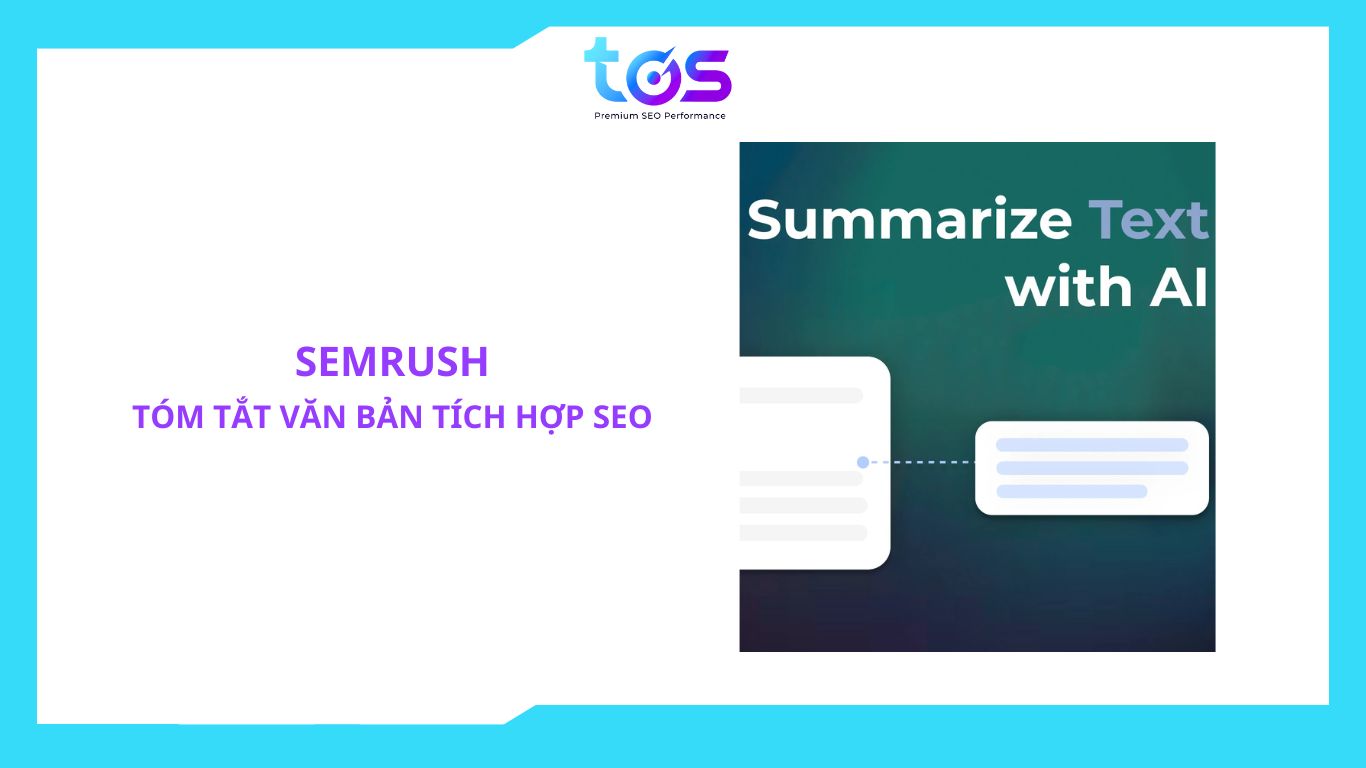 tos
Premium SEO Performance

SEMRUSH
TÓM TẮT VĂN BẢN TÍCH HỢP SEO

Summarize Text with AI